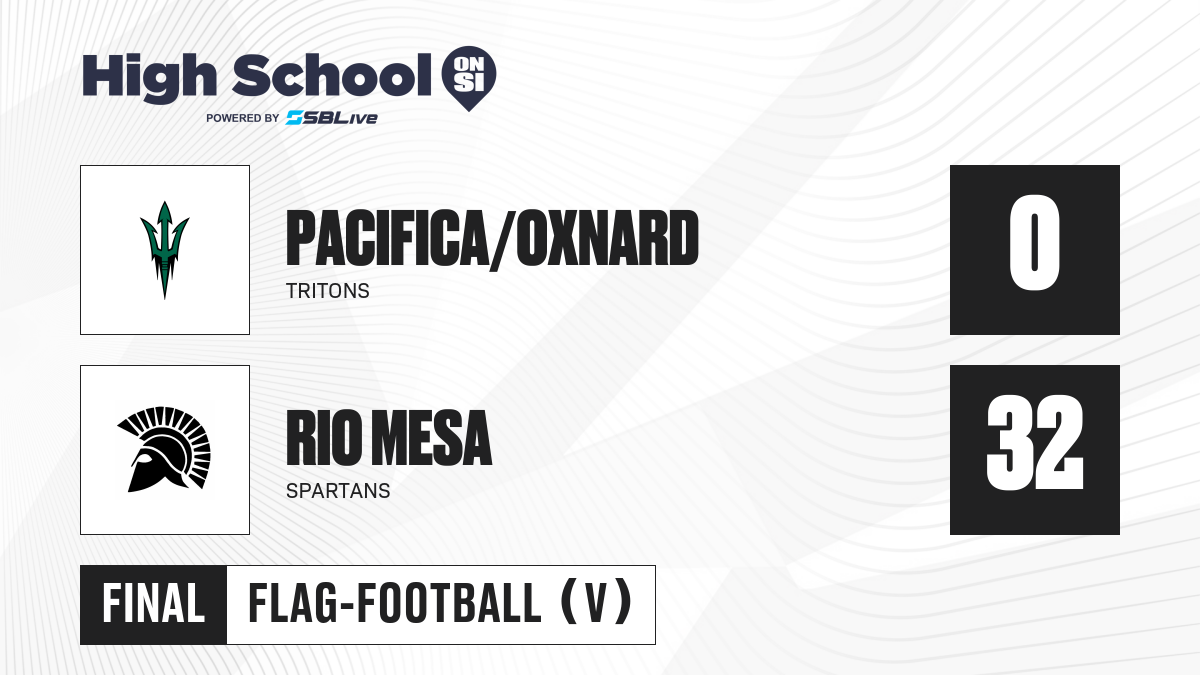 High School ON SI
POWERED BY SBLive

PACIFICA/OXNARD
TRITONS

0

RIO MESA
SPARTANS

32

FINAL FLAG-FOOTBALL (V)